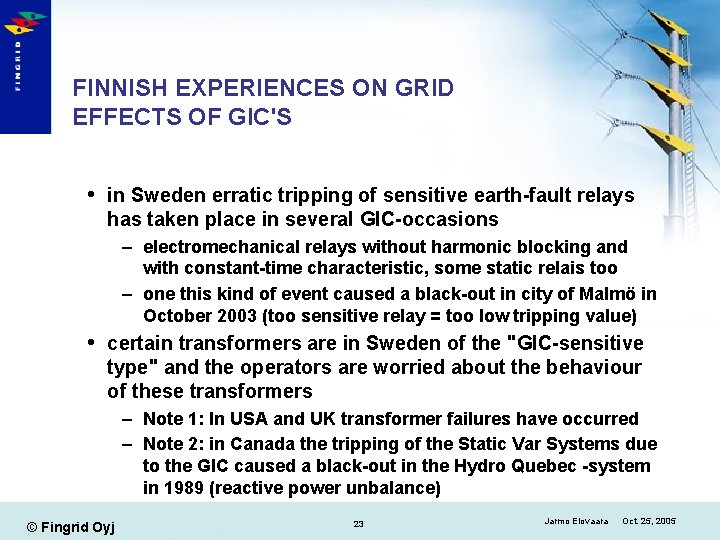 FINGRID

FINNISH EXPERIENCES ON GRID EFFECTS OF GIC'S

• in Sweden erratic tripping of sensitive earth-fault relays has taken place in several GIC-occasions
– electromechanical relays without harmonic blocking and with constant-time characteristic, some static relais too
– one this kind of event caused a black-out in city of Malmö in October 2003 (too sensitive relay = too low tripping value)
• certain transformers are in Sweden of the "GIC-sensitive type" and the operators are worried about the behaviour of these transformers
– Note 1: In USA and UK transformer failures have occurred
– Note 2: in Canada the tripping of the Static Var Systems due to the GIC caused a black-out in the Hydro Quebec -system in 1989 (reactive power unbalance)

© Fingrid Oyj

23

Jarmo Elovaara Oct. 25, 2005